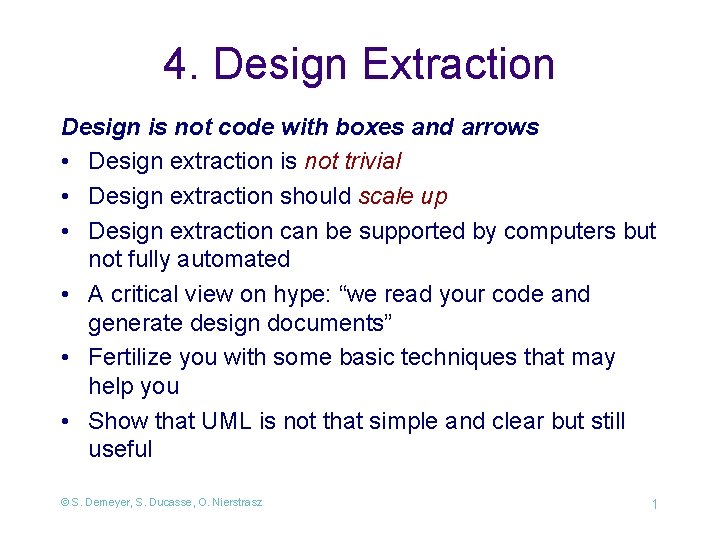 4. Design Extraction

Design is not code with boxes and arrows

• Design extraction is not trivial
• Design extraction should scale up
• Design extraction can be supported by computers but not fully automated
• A critical view on hype: “we read your code and generate design documents”
• Fertilize you with some basic techniques that may help you
• Show that UML is not that simple and clear but still useful

© S. Demeyer, S. Ducasse, O. Nierstrasz

1